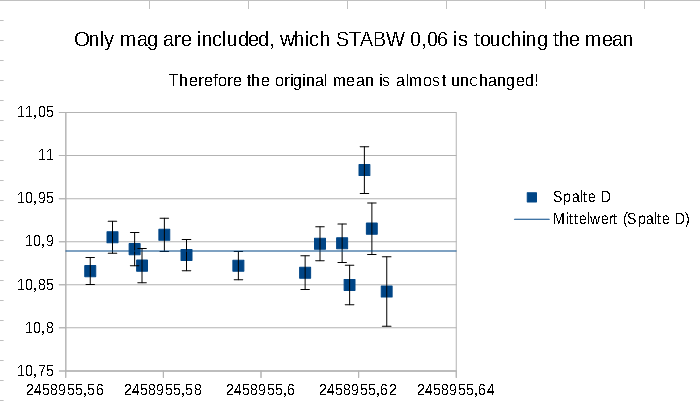 Only mag are included, which STABW 0,06 is touching the mean

Therefore the original mean is almost unchanged!

11,05
11
10,95
10,9
10,85
10,8
10,75

2458955,56
2458955,58
2458955,6
2458955,62
2458955,64

Spalte D
Mittelwert (Spalte D)